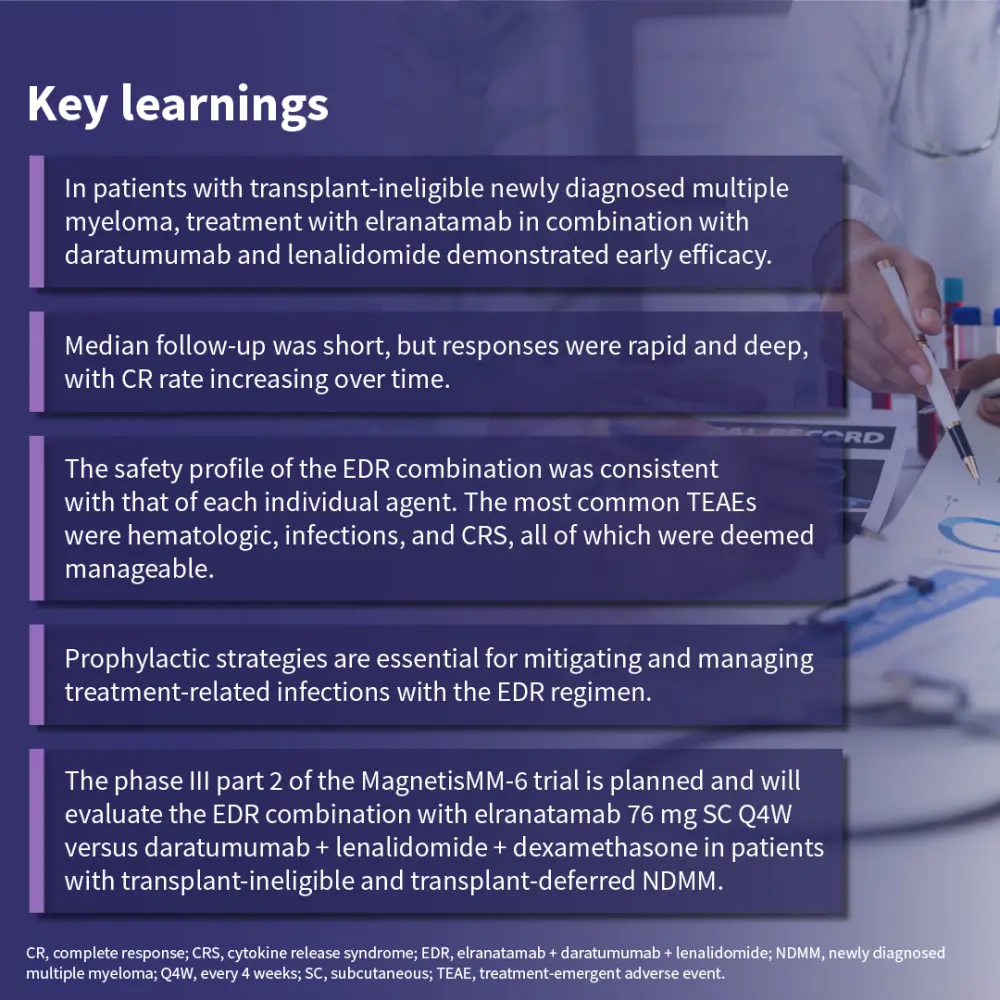 Key learnings

In patients with transplant-ineligible newly diagnosed multiple myeloma, treatment with elranatamab in combination with daratumumab and lenalidomide demonstrated early efficacy.

Median follow-up was short, but responses were rapid and deep, with CR rate increasing over time.

The safety profile of the EDR combination was consistent with that of each individual agent. The most common TEAEs were hematologic, infections, and CRS, all of which were deemed manageable.

Prophylactic strategies are essential for mitigating and managing treatment-related infections with the EDR regimen.

The phase III part 2 of the MagnetisMM-6 trial is planned and will evaluate the EDR combination with elranatamab 76 mg SC Q4W versus daratumumab + lenalidomide + dexamethasone in patients with transplant-ineligible and transplant-deferred NDMM.

CR, complete response; CRS, cytokine release syndrome; EDR, elranatamab + daratumumab + lenalidomide; NDMM, newly diagnosed multiple myeloma; Q4W, every 4 weeks; SC, subcutaneous; TEAE, treatment-emergent adverse event.